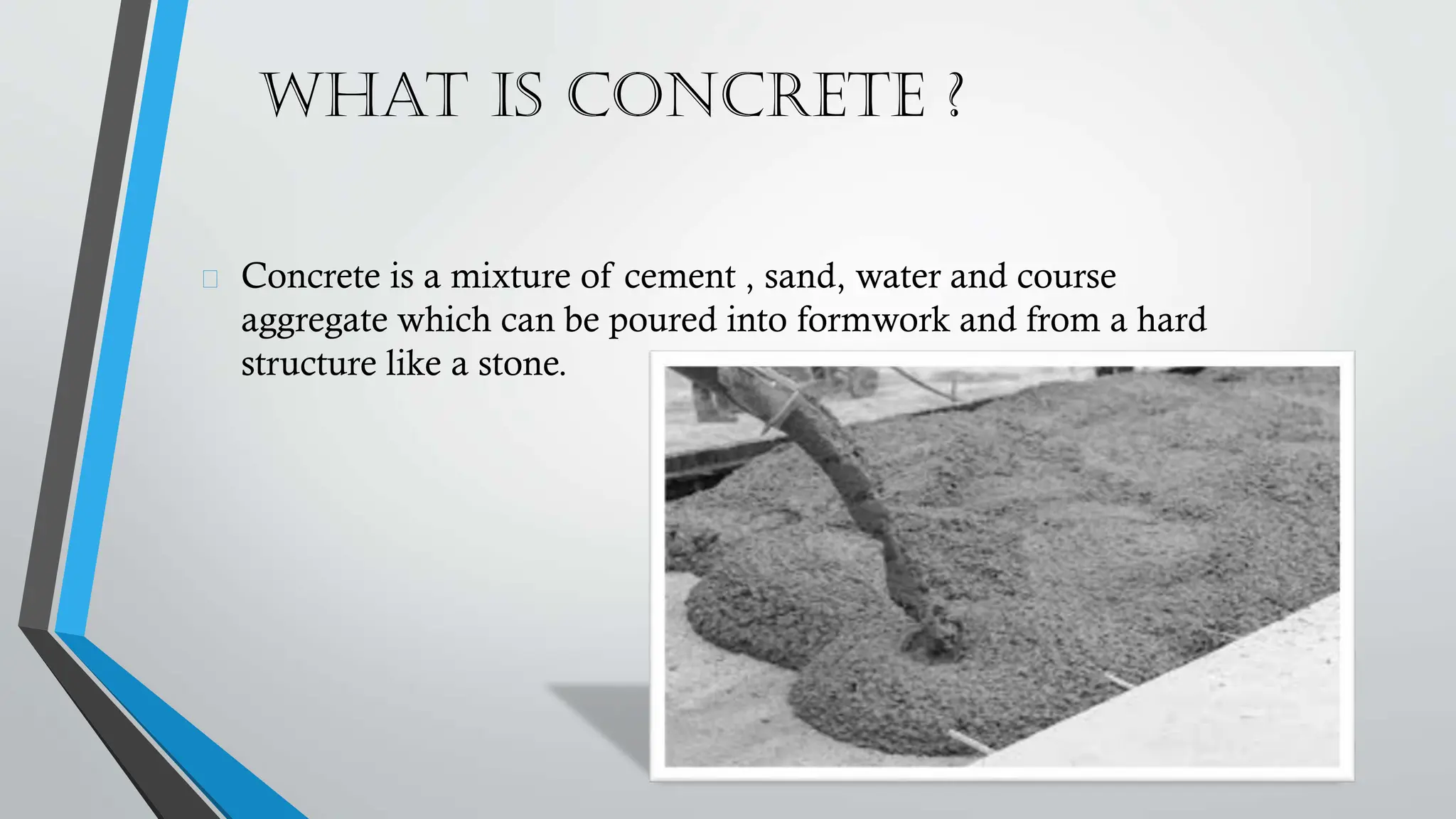 WHAT IS CONCRETE ?

Concrete is a mixture of cement , sand, water and course aggregate which can be poured into formwork and from a hard structure like a stone.